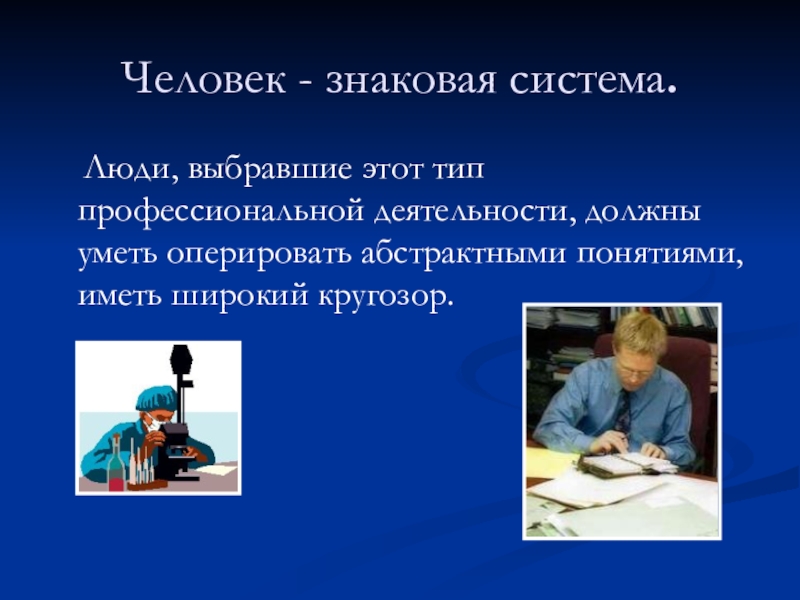 Человек - знаковая система.

Люди, выбравшие этот тип профессиональной деятельности, должны уметь оперировать абстрактными понятиями, иметь широкий кругозор.